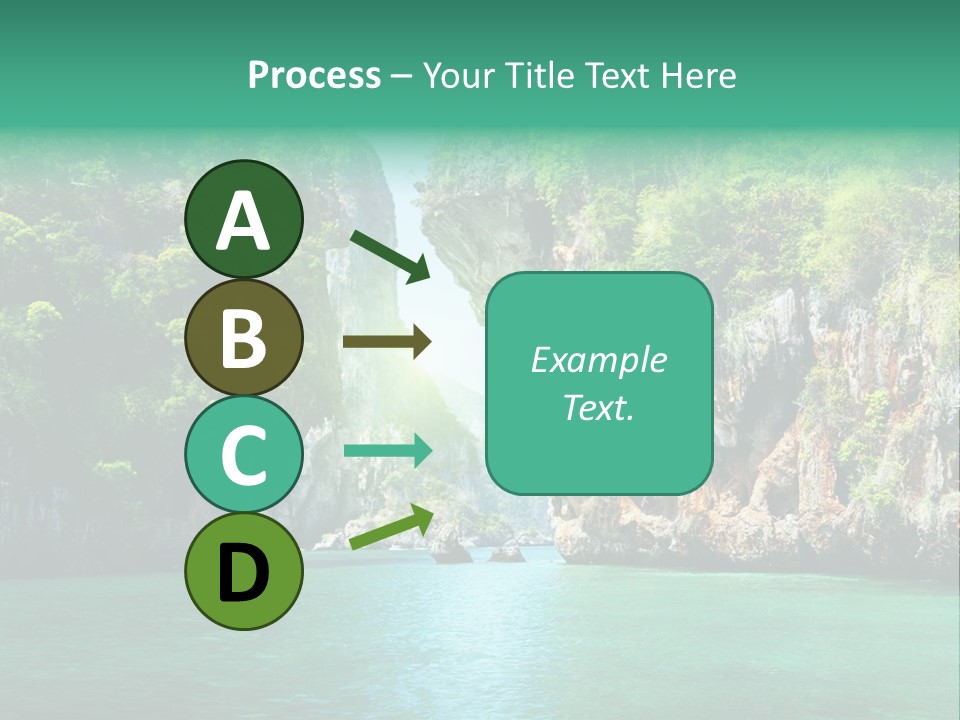 Process – Your Title Text Here

A

B

C

D

Example Text.